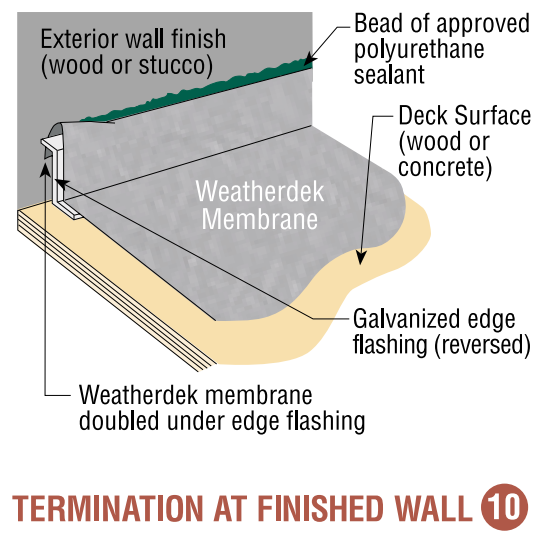 Exterior wall finish (wood or stucco)

Bead of approved polyurethane sealant

Deck Surface (wood or concrete)

Weatherdek Membrane

Galvanized edge flashing (reversed)

Weatherdek membrane doubled under edge flashing

TERMINATION AT FINISHED WALL 10